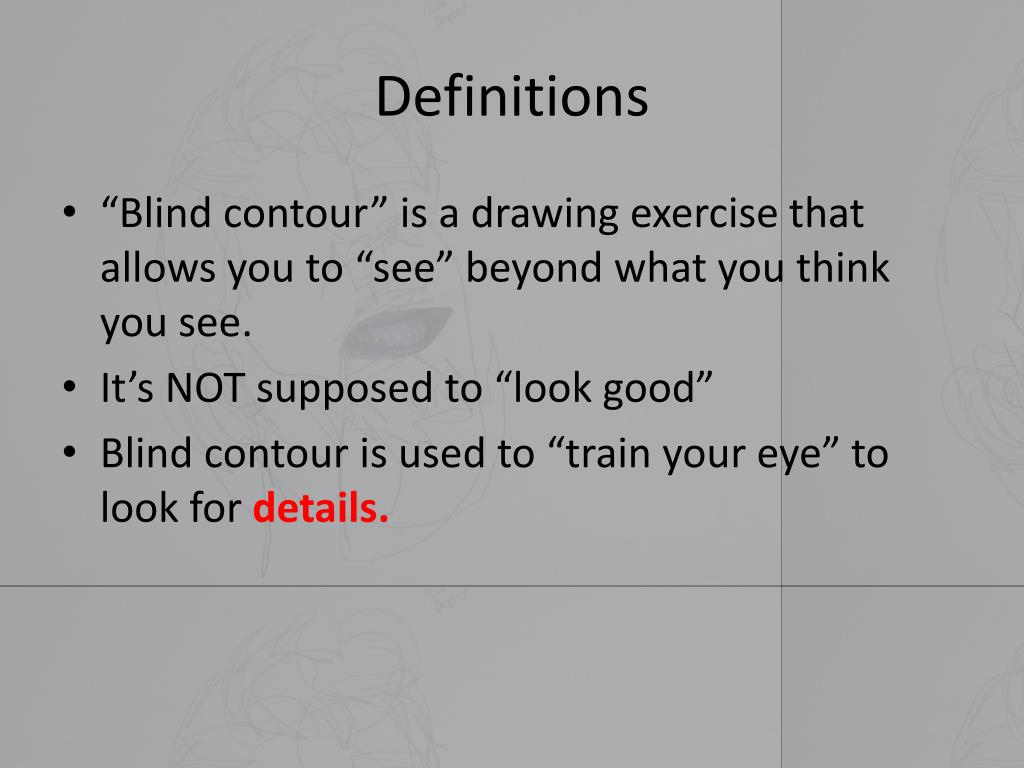 Definitions

• “Blind contour” is a drawing exercise that allows you to “see” beyond what you think you see.
• It’s NOT supposed to “look good”
• Blind contour is used to “train your eye” to look for details.